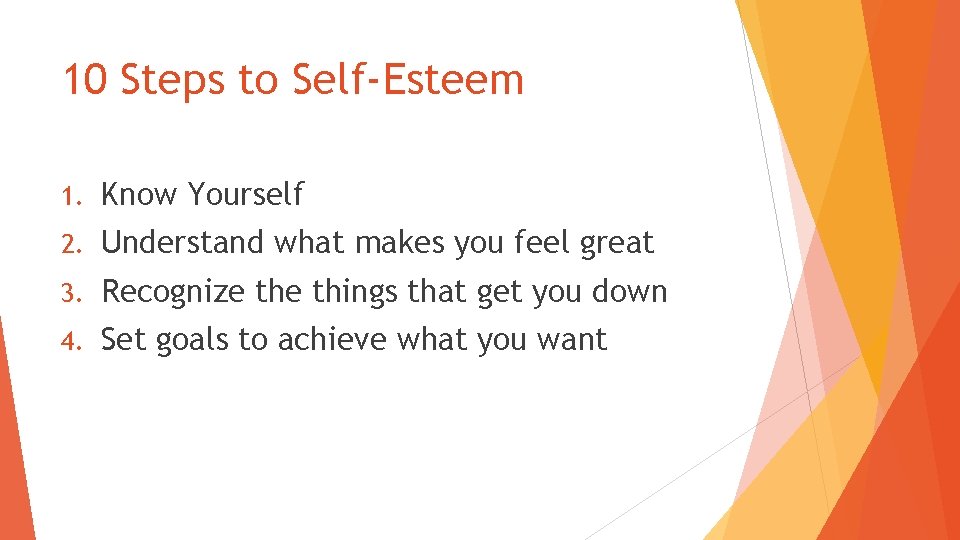 10 Steps to Self-Esteem

1. Know Yourself
2. Understand what makes you feel great
3. Recognize the things that get you down
4. Set goals to achieve what you want